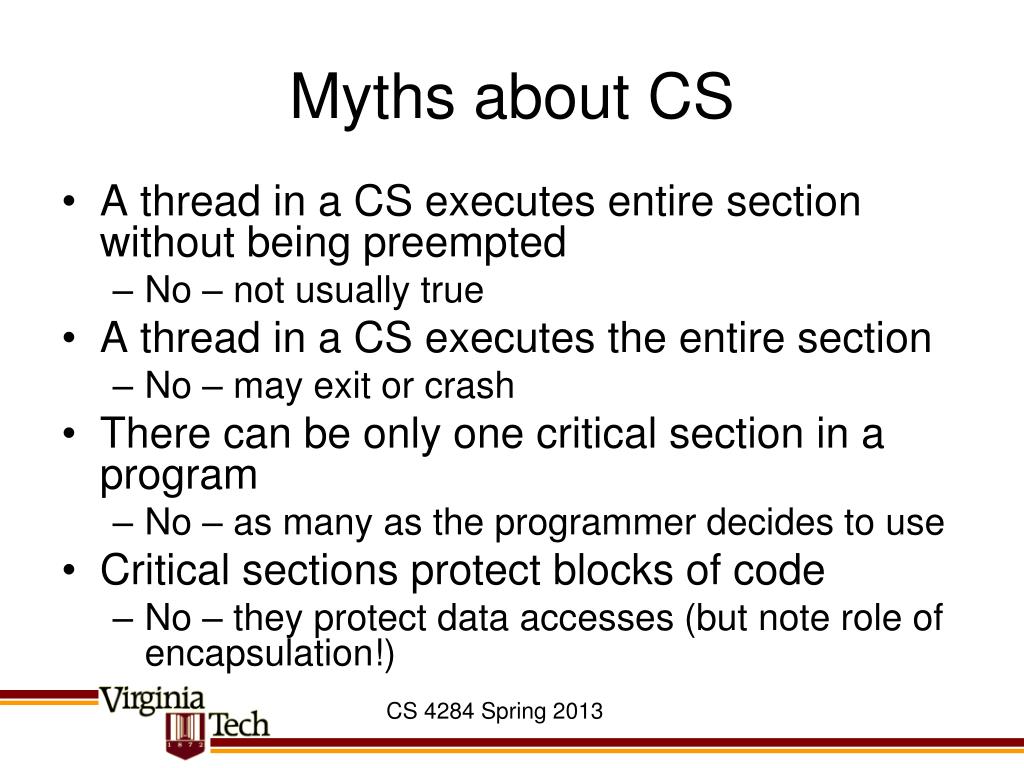 Myths about CS

• A thread in a CS executes entire section without being preempted
  – No – not usually true
• A thread in a CS executes the entire section
  – No – may exit or crash
• There can be only one critical section in a program
  – No – as many as the programmer decides to use
• Critical sections protect blocks of code
  – No – they protect data accesses (but note role of encapsulation!)

Virginia Tech
1872

CS 4284 Spring 2013